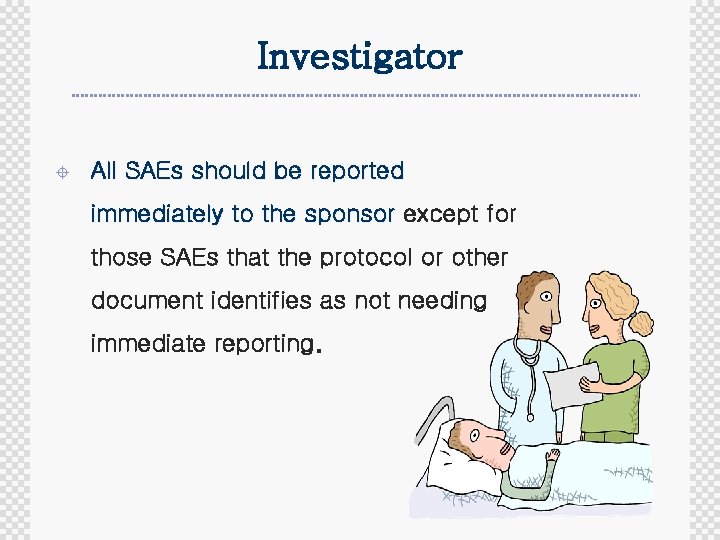 Investigator

All SAEs should be reported immediately to the sponsor except for those SAEs that the protocol or other document identifies as not needing immediate reporting.